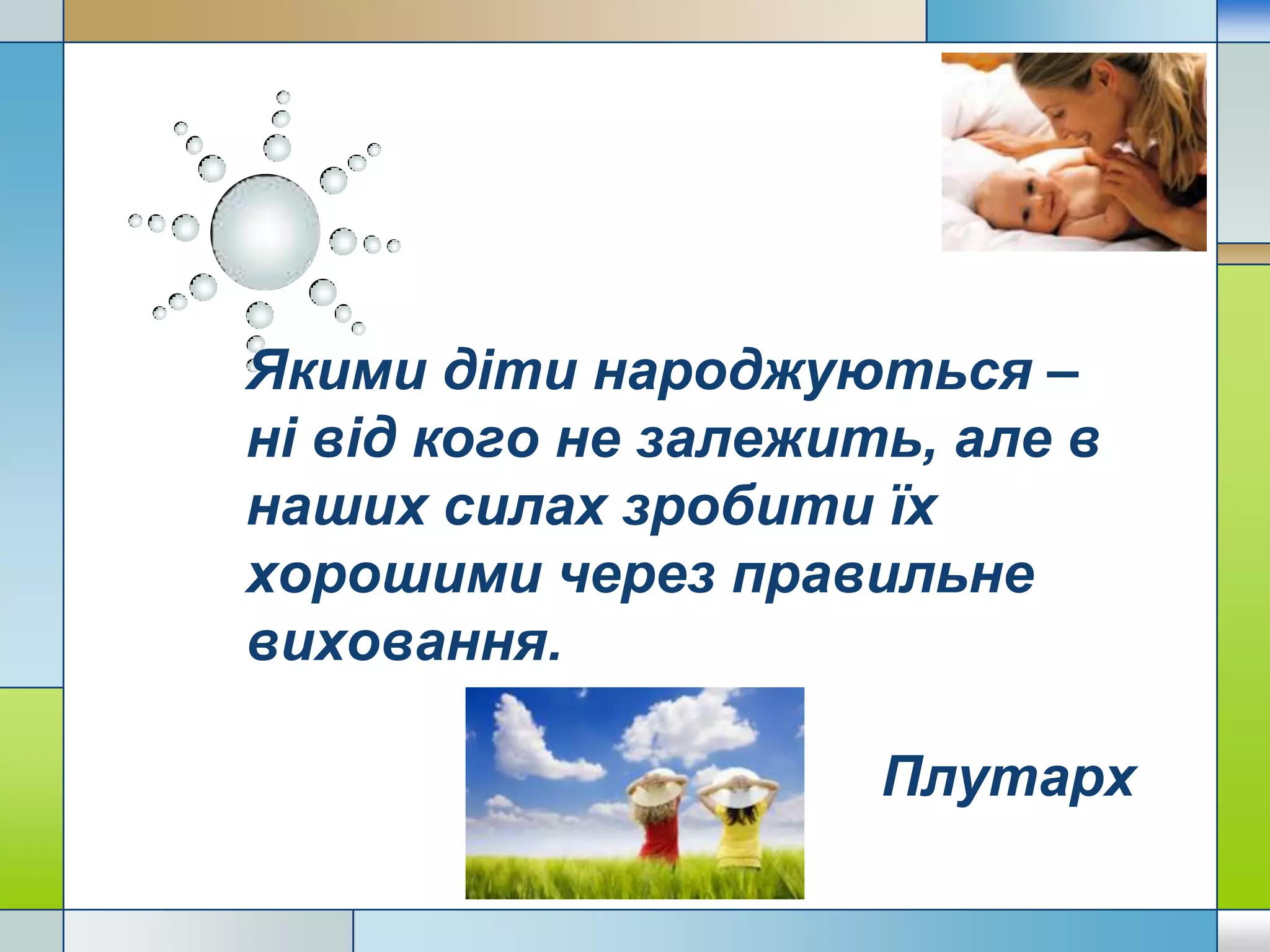 Якими діти народжуються – ні від кого не залежить, але в наших силах зробити їх хорошими через правильне виховання.

Плутарх